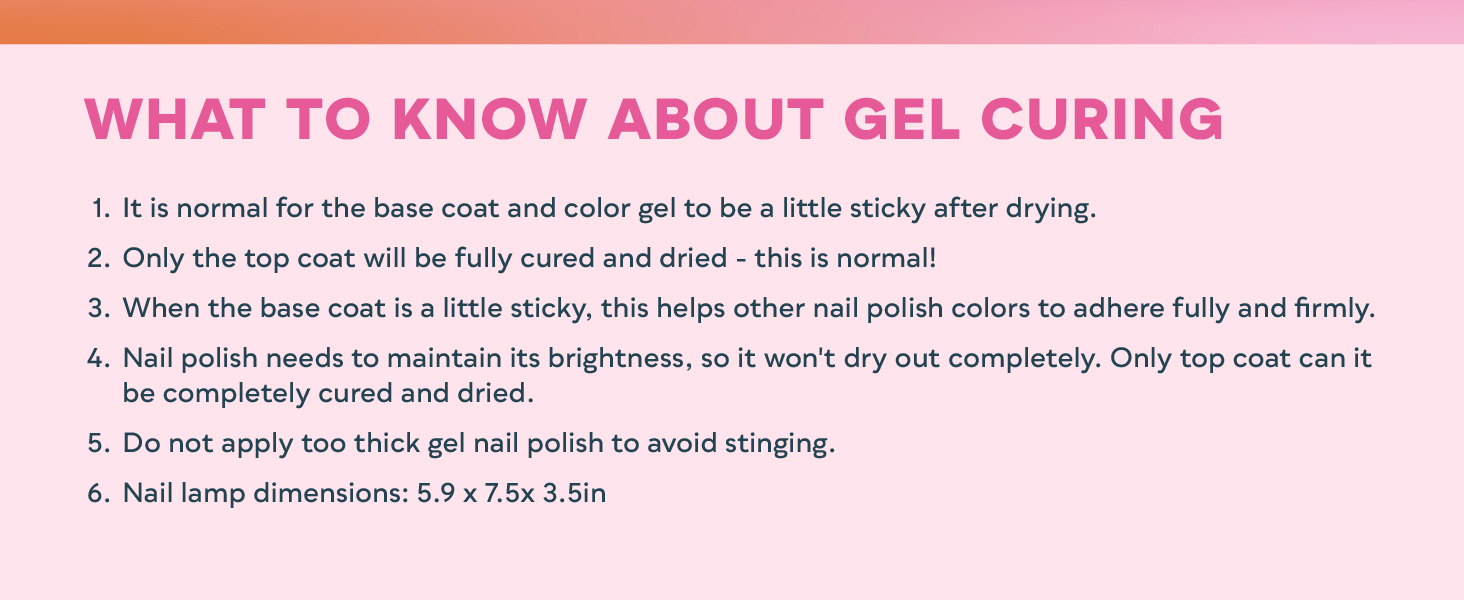 WHAT TO KNOW ABOUT GEL CURING

1. It is normal for the base coat and color gel to be a little sticky after drying.
2. Only the top coat will be fully cured and dried - this is normal!
3. When the base coat is a little sticky, this helps other nail polish colors to adhere fully and firmly.
4. Nail polish needs to maintain its brightness, so it won't dry out completely. Only top coat can it be completely cured and dried.
5. Do not apply too thick gel nail polish to avoid stinging.
6. Nail lamp dimensions: 5.9 x 7.5x 3.5in